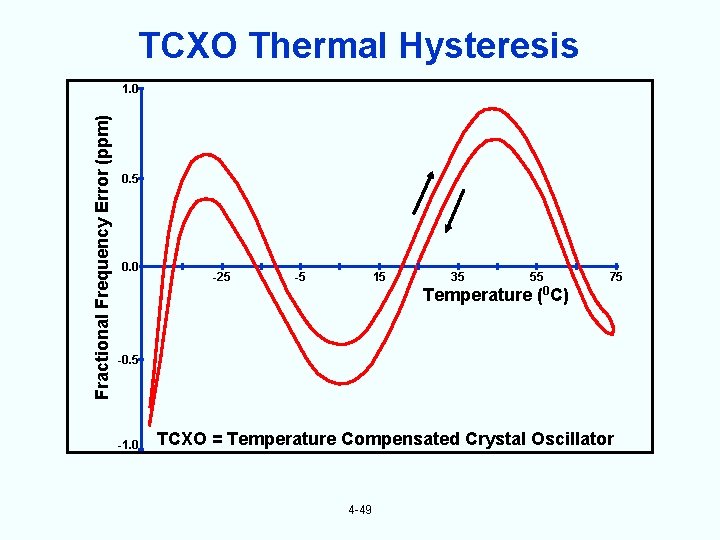 TCXO Thermal Hysteresis

Fractional Frequency Error (ppm)

1.0

0.5

0.0

-0.5

-1.0

-25

-5

15

35

55

75

Temperature ($^0$C)

TCXO = Temperature Compensated Crystal Oscillator

4-49